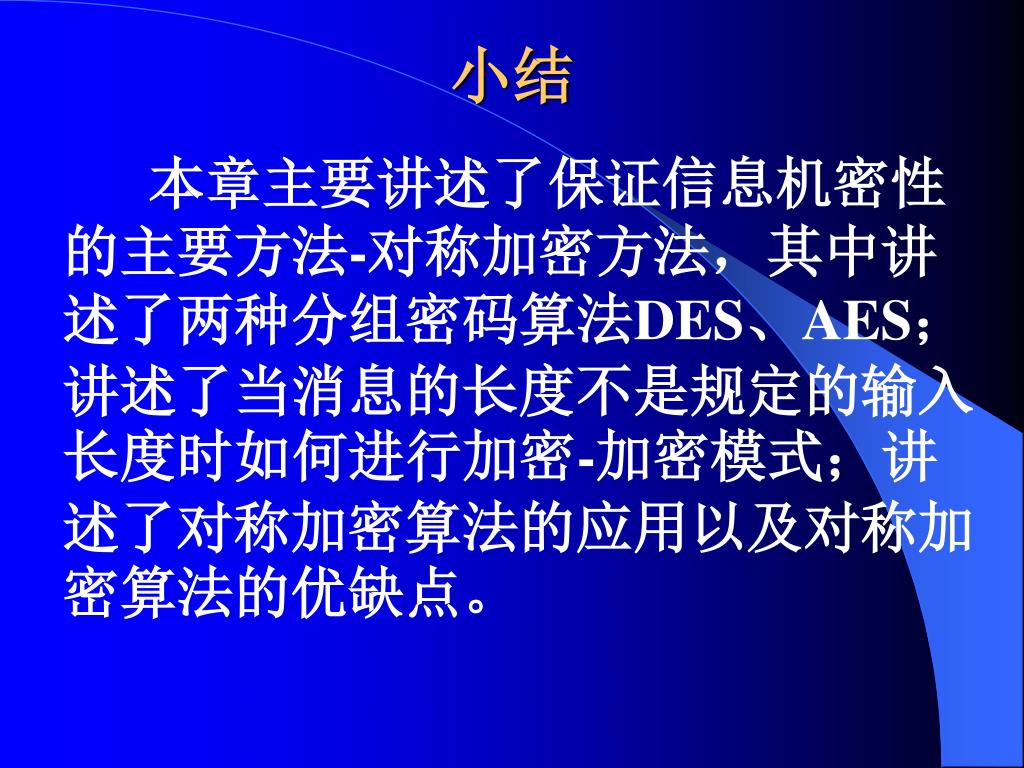 小结

本章主要讲述了保证信息机密性的主要方法-对称加密方法，其中讲述了两种分组密码算法DES、AES；讲述了当消息的长度不是规定的输入长度时如何进行加密-加密模式；讲述了对称加密算法的应用以及对称加密算法的优缺点。